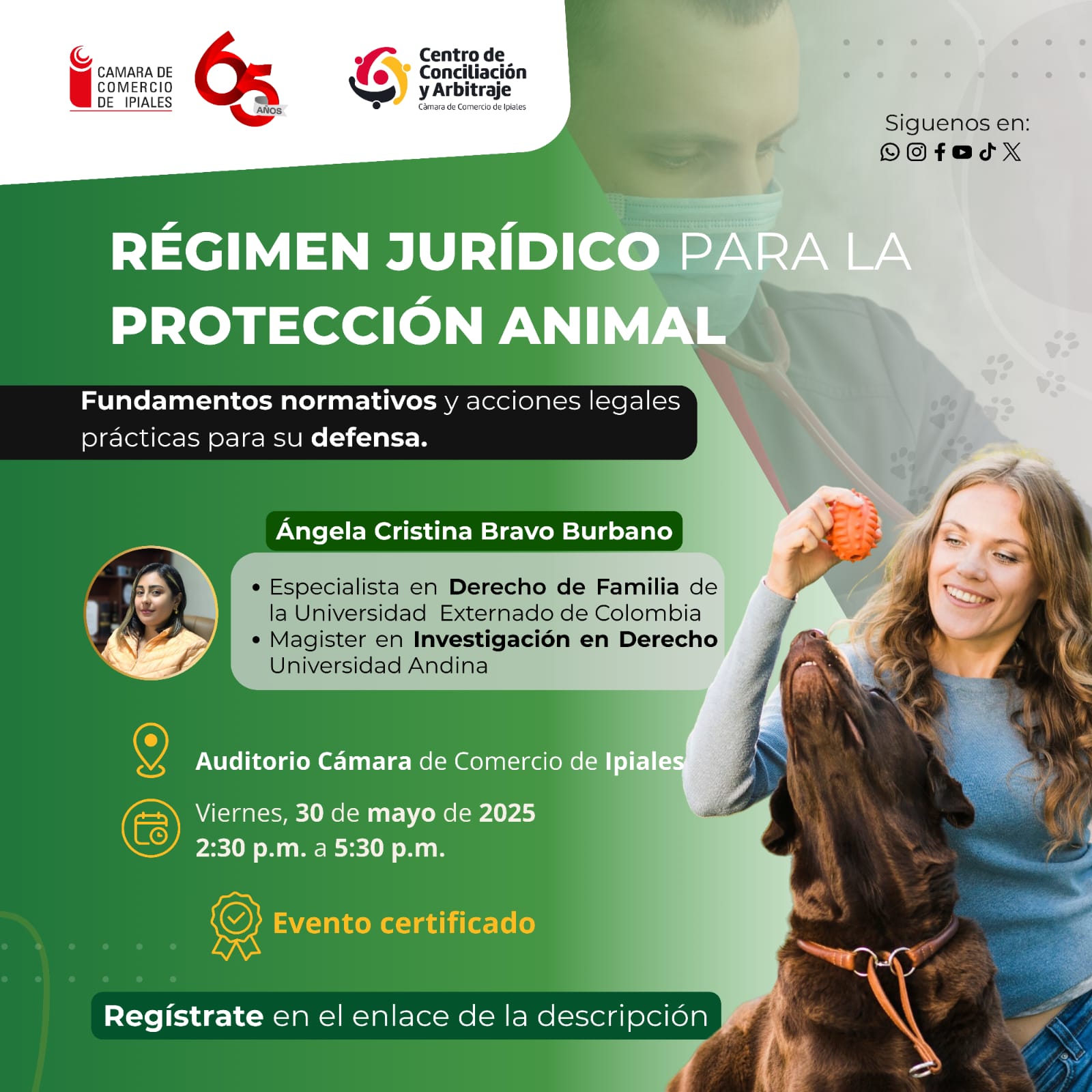 CAMARA DE COMERCIO DE IPIALES

65 AÑOS

Centro de Conciliación y Arbitraje
Cámara de Comercio de Ipiales

Siguenos en:

RÉGIMEN JURÍDICO PARA LA PROTECCIÓN ANIMAL

Fundamentos normativos y acciones legales prácticas para su defensa.

Ángela Cristina Bravo Burbano

• Especialista en Derecho de Familia de la Universidad Externado de Colombia
• Magister en Investigación en Derecho Universidad Andina

Auditorio Cámara de Comercio de Ipiales

Viernes, 30 de mayo de 2025
2:30 p.m. a 5:30 p.m.

Evento certificado

Regístrate en el enlace de la descripción